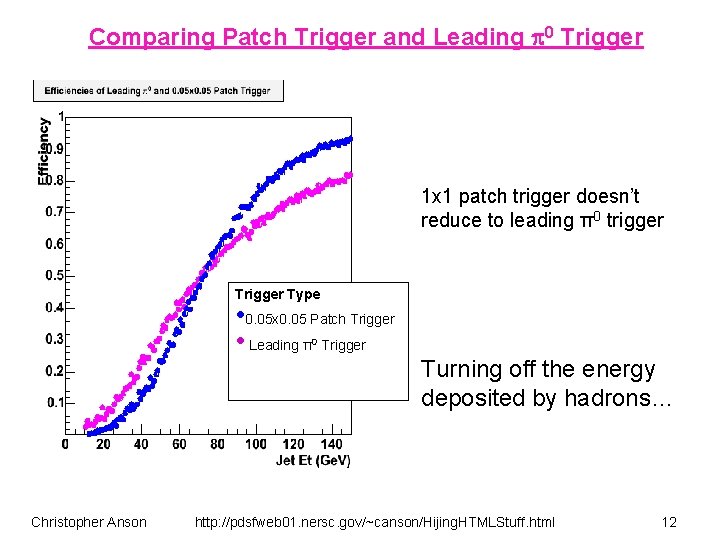 Comparing Patch Trigger and Leading $\pi^0$ Trigger

Efficiencies of Leading $\pi^0$ and 0.05x0.05 Patch Trigger

Efficiency

1
0.9
0.8
0.7
0.6
0.5
0.4
0.3
0.2
0.1
0
20
40
60
80
100
120
140

Jet Et (GeV)

Trigger Type
0.05x0.05 Patch Trigger
Leading $\pi^0$ Trigger

1x1 patch trigger doesn't reduce to leading $\pi^0$ trigger

Turning off the energy deposited by hadrons…

Christopher Anson http://pdsfweb01.nersc.gov/~canson/HijingHTMLStuff.html 12